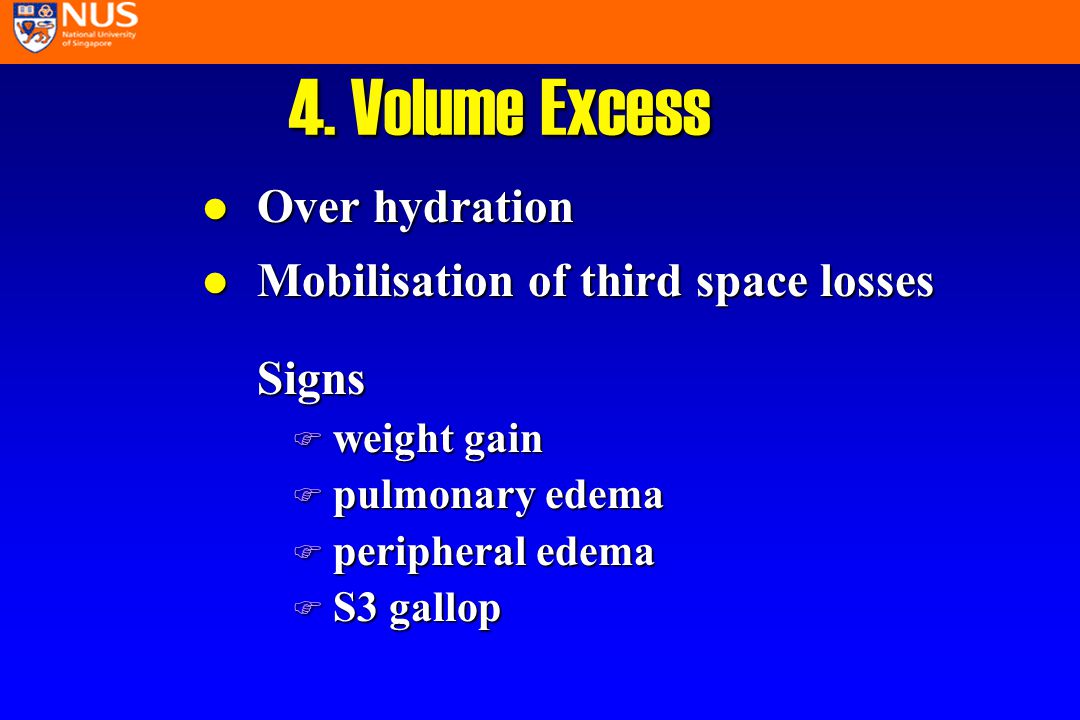 NUS
National University of Singapore

4. Volume Excess

● Over hydration
● Mobilisation of third space losses

Signs
☞ weight gain
☞ pulmonary edema
☞ peripheral edema
☞ S3 gallop